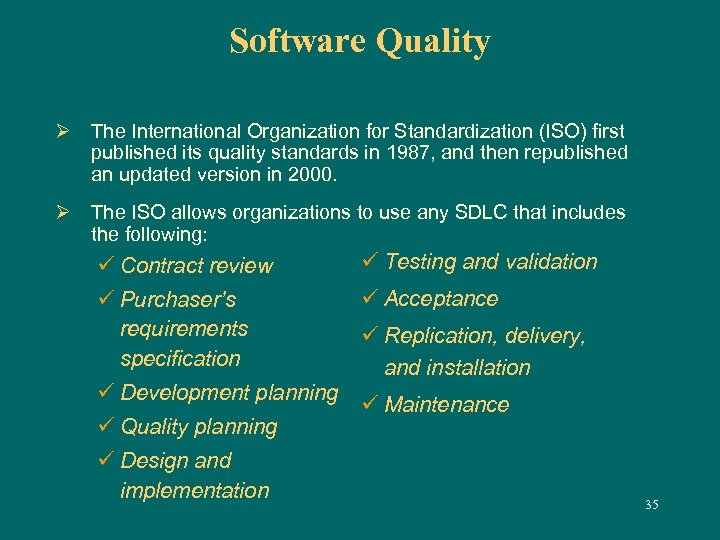 Software Quality

➢ The International Organization for Standardization (ISO) first published its quality standards in 1987, and then republished an updated version in 2000.

➢ The ISO allows organizations to use any SDLC that includes the following:

✓ Contract review
✓ Purchaser's requirements specification
✓ Development planning
✓ Quality planning
✓ Design and implementation

✓ Testing and validation
✓ Acceptance
✓ Replication, delivery, and installation
✓ Maintenance

35